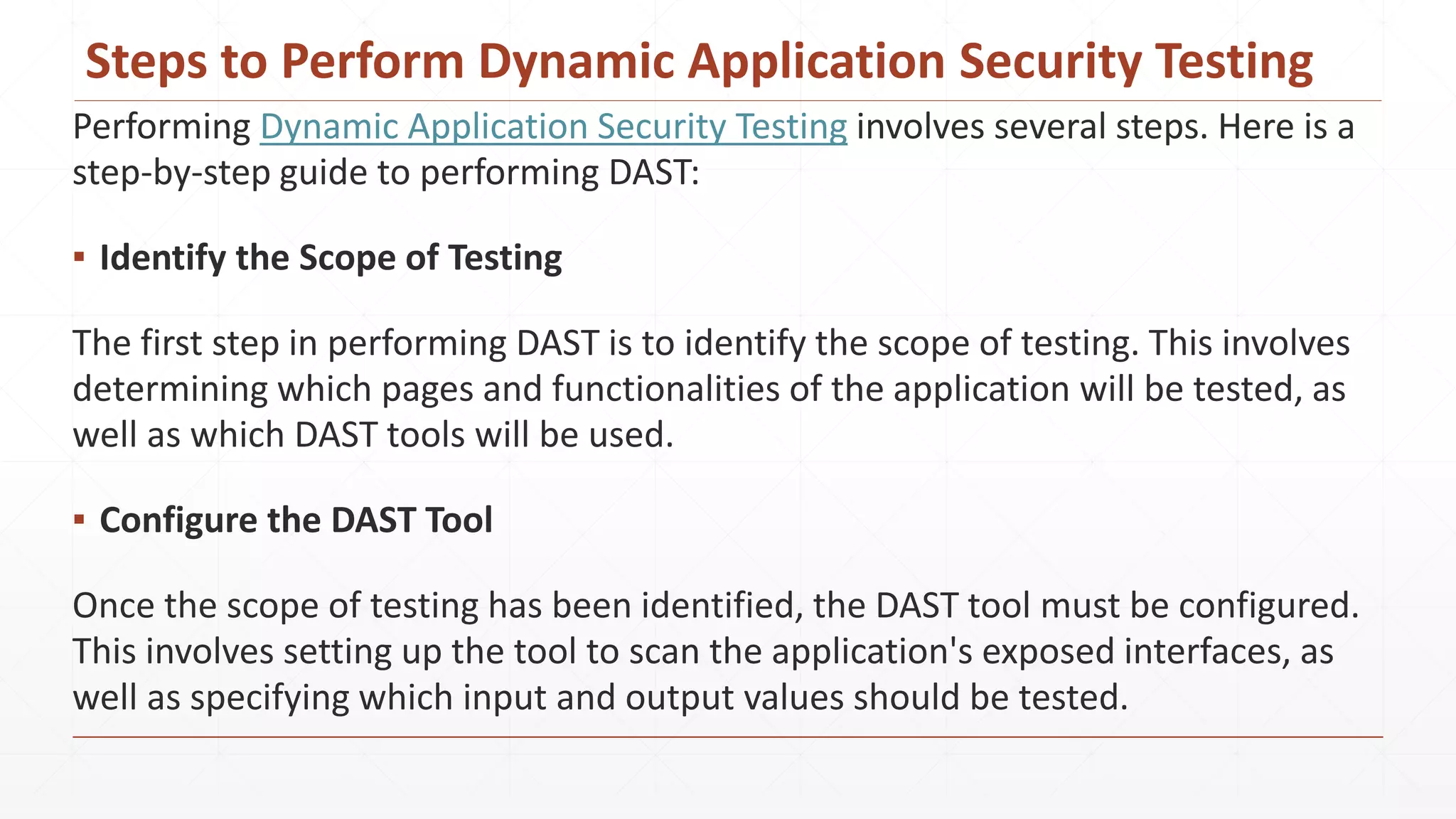 Steps to Perform Dynamic Application Security Testing

Performing Dynamic Application Security Testing involves several steps. Here is a step-by-step guide to performing DAST:

▪ Identify the Scope of Testing

The first step in performing DAST is to identify the scope of testing. This involves determining which pages and functionalities of the application will be tested, as well as which DAST tools will be used.

▪ Configure the DAST Tool

Once the scope of testing has been identified, the DAST tool must be configured. This involves setting up the tool to scan the application's exposed interfaces, as well as specifying which input and output values should be tested.